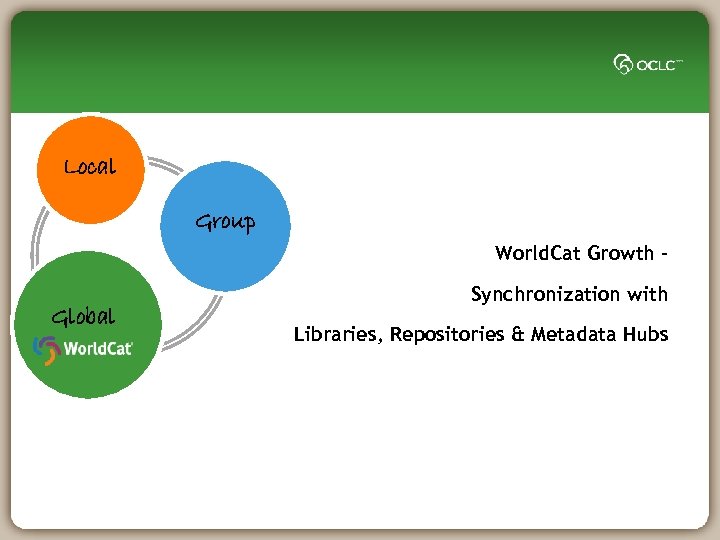 OCLC

Local

Group

Global
WorldCat

WorldCat Growth -

Synchronization with

Libraries, Repositories & Metadata Hubs